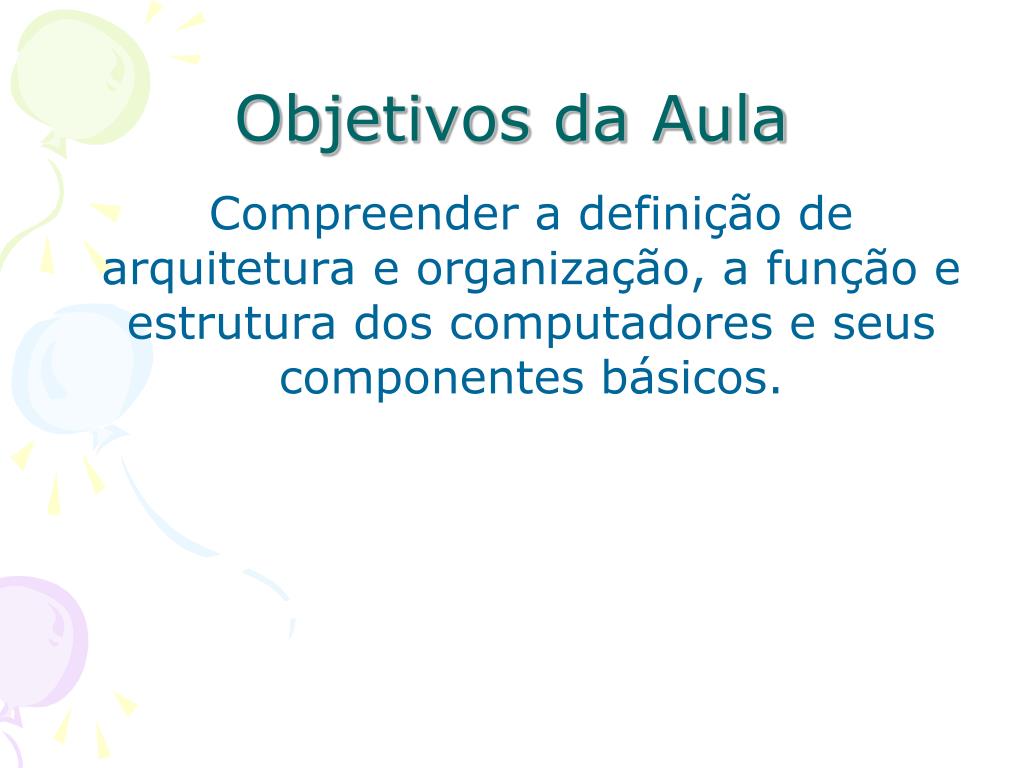 Objetivos da Aula

Compreender a definição de arquitetura e organização, a função e estrutura dos computadores e seus componentes básicos.